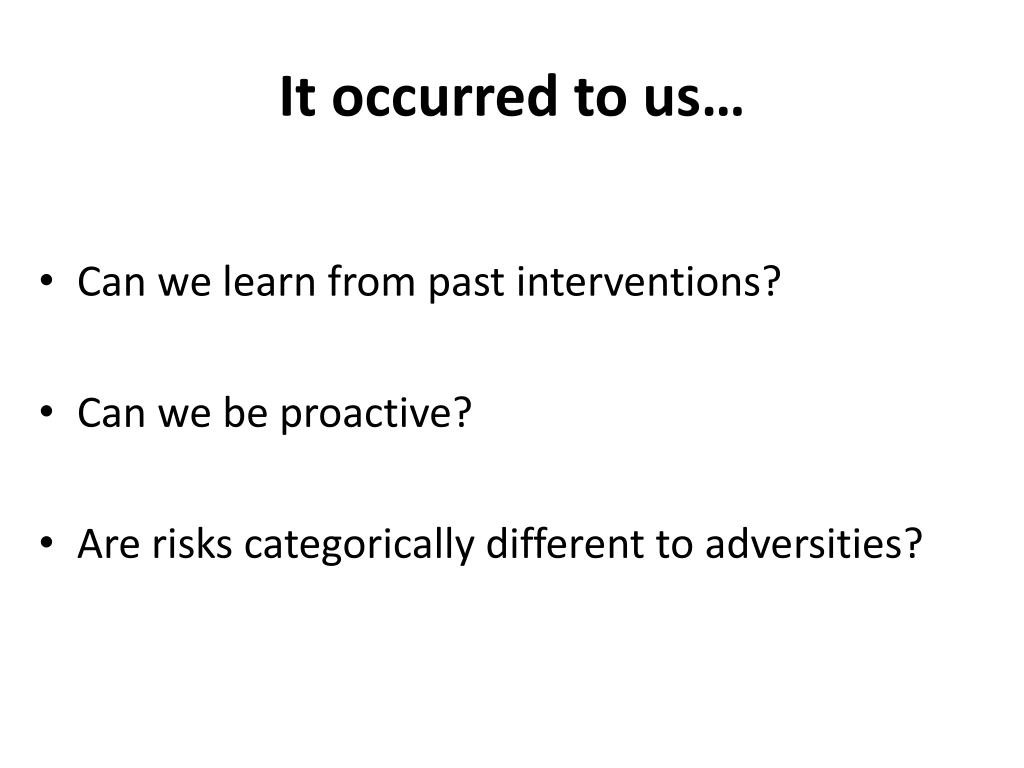 It occurred to us…

• Can we learn from past interventions?

• Can we be proactive?

• Are risks categorically different to adversities?